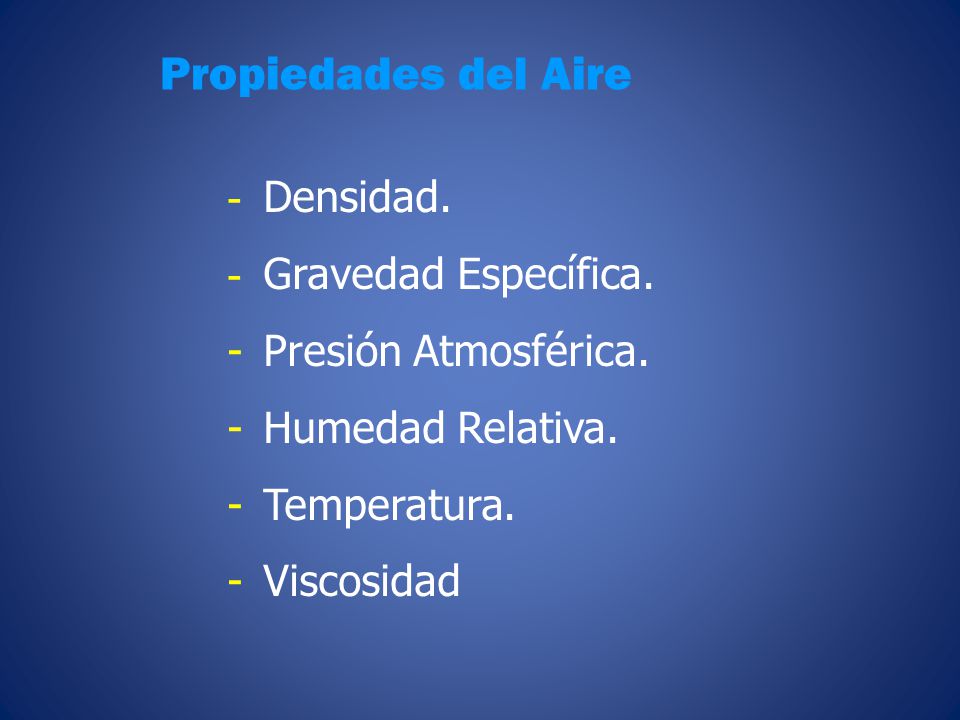 Propiedades del Aire

- Densidad.
- Gravedad Específica.
- Presión Atmosférica.
- Humedad Relativa.
- Temperatura.
- Viscosidad